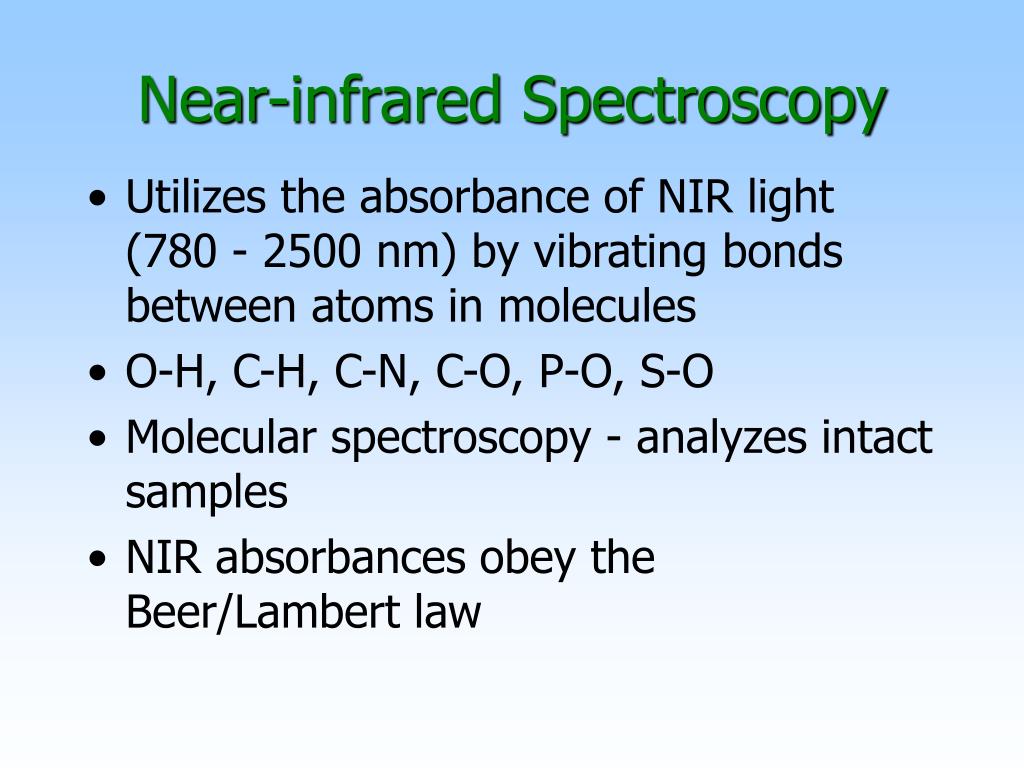 Near-infrared Spectroscopy

• Utilizes the absorbance of NIR light (780 - 2500 nm) by vibrating bonds between atoms in molecules
• O-H, C-H, C-N, C-O, P-O, S-O
• Molecular spectroscopy - analyzes intact samples
• NIR absorbances obey the Beer/Lambert law